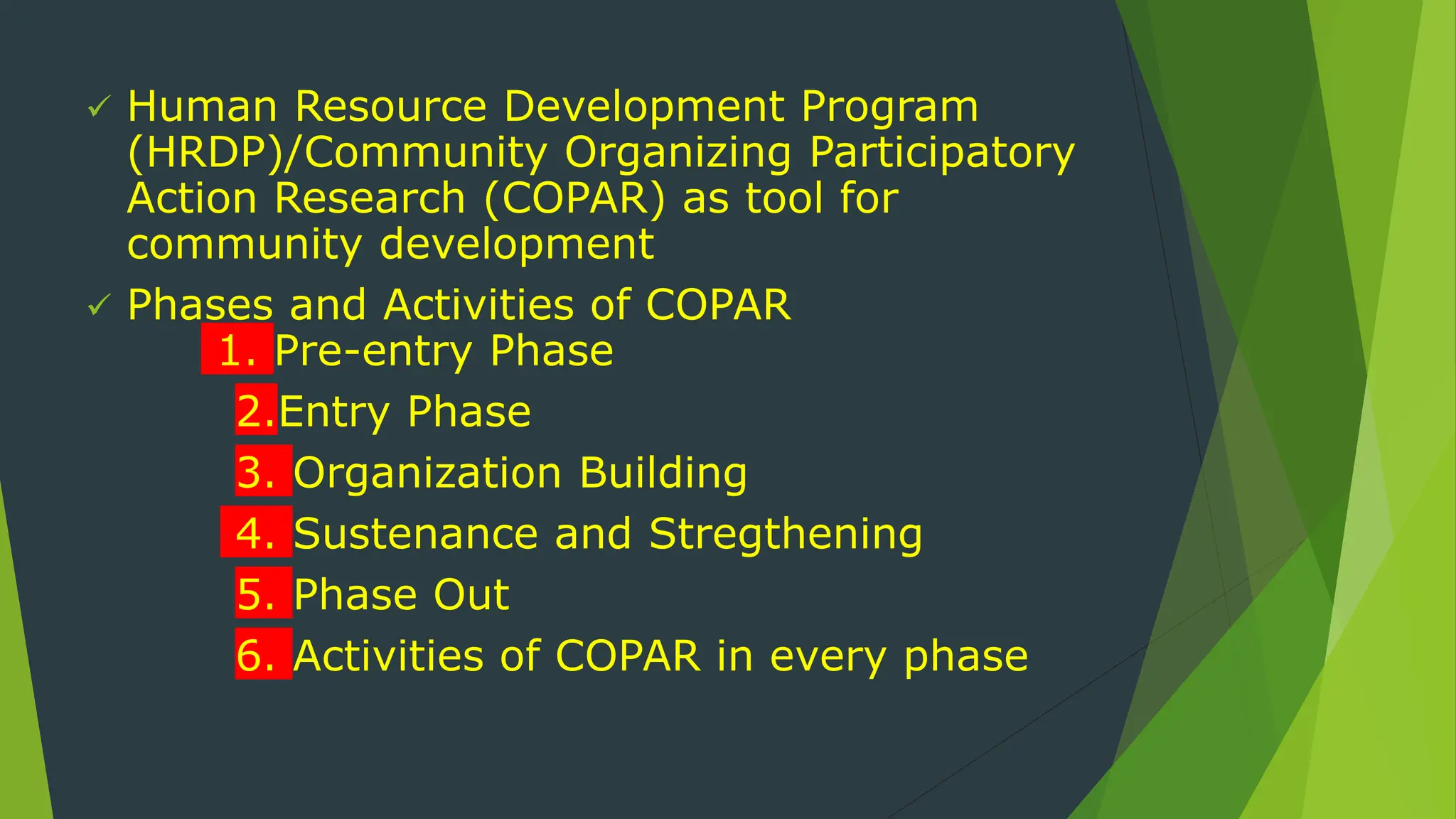 ✓ Human Resource Development Program (HRDP)/Community Organizing Participatory Action Research (COPAR) as tool for community development

✓ Phases and Activities of COPAR

1. Pre-entry Phase
2. Entry Phase
3. Organization Building
4. Sustenance and Stregthening
5. Phase Out
6. Activities of COPAR in every phase